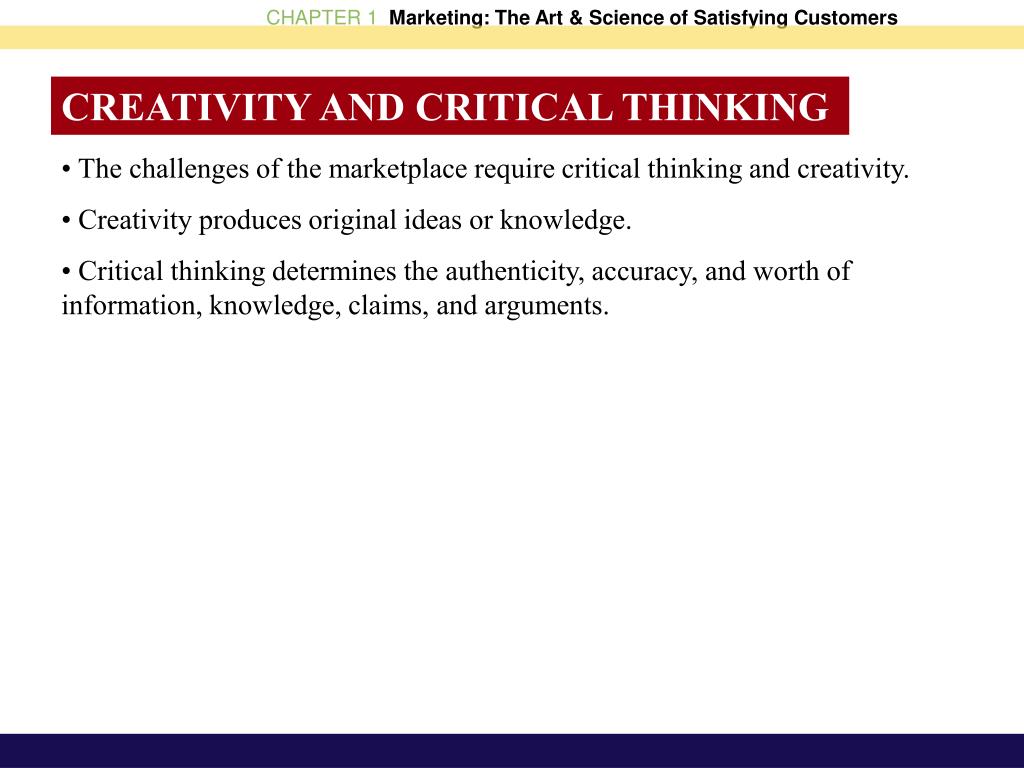 CHAPTER 1 Marketing: The Art & Science of Satisfying Customers

CREATIVITY AND CRITICAL THINKING

• The challenges of the marketplace require critical thinking and creativity.

• Creativity produces original ideas or knowledge.

• Critical thinking determines the authenticity, accuracy, and worth of information, knowledge, claims, and arguments.